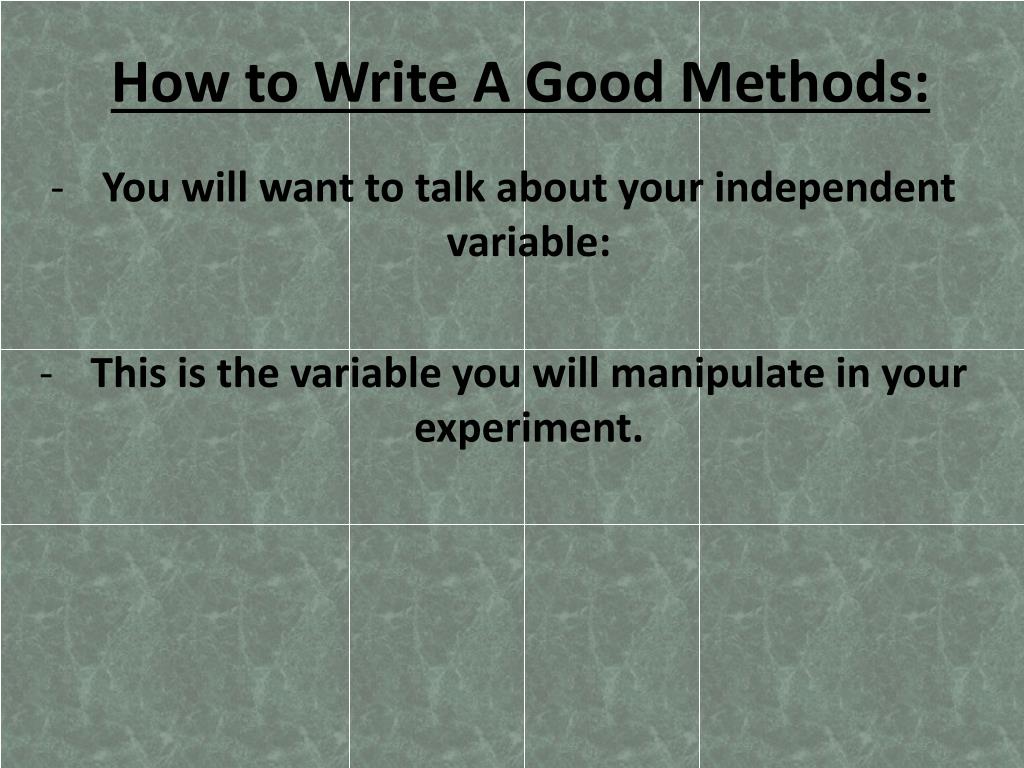 How to Write A Good Methods:

- You will want to talk about your independent variable:

- This is the variable you will manipulate in your experiment.